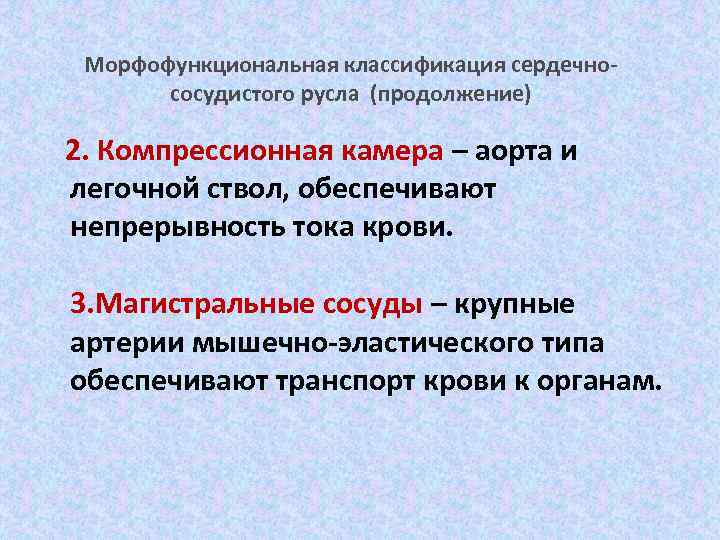 Морфофункциональная классификация сердечно-сосудистого русла (продолжение)

2. Компрессионная камера – аорта и легочной ствол, обеспечивают непрерывность тока крови.

3.Магистральные сосуды – крупные артерии мышечно-эластического типа обеспечивают транспорт крови к органам.